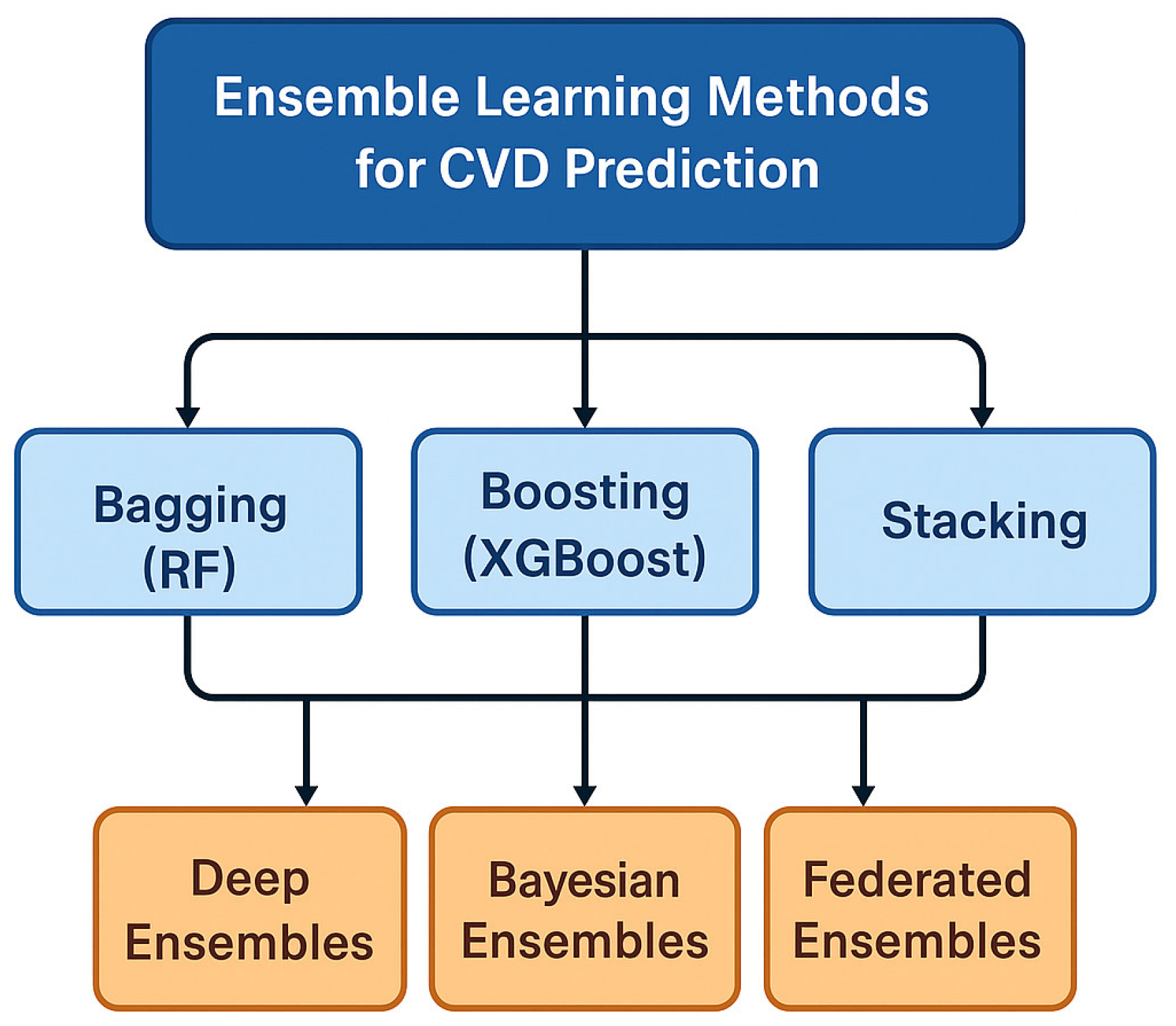 Ensemble Learning Methods for CVD Prediction

Bagging (RF)

Boosting (XGBoost)

Stacking

Deep Ensembles

Bayesian Ensembles

Federated Ensembles